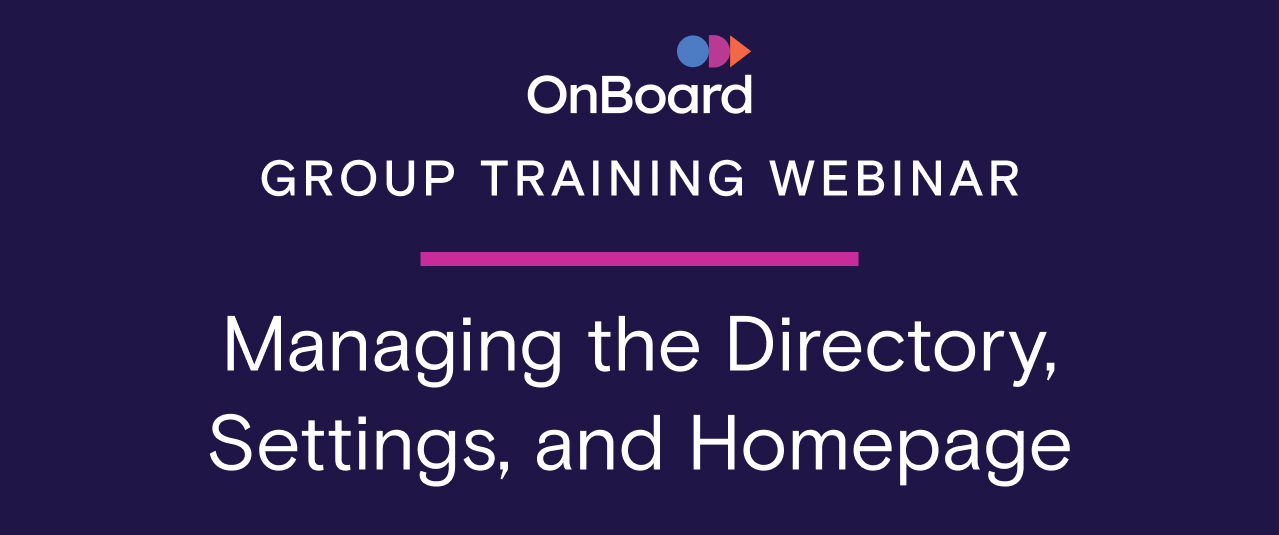 OnBoard

GROUP TRAINING WEBINAR

Managing the Directory, Settings, and Homepage